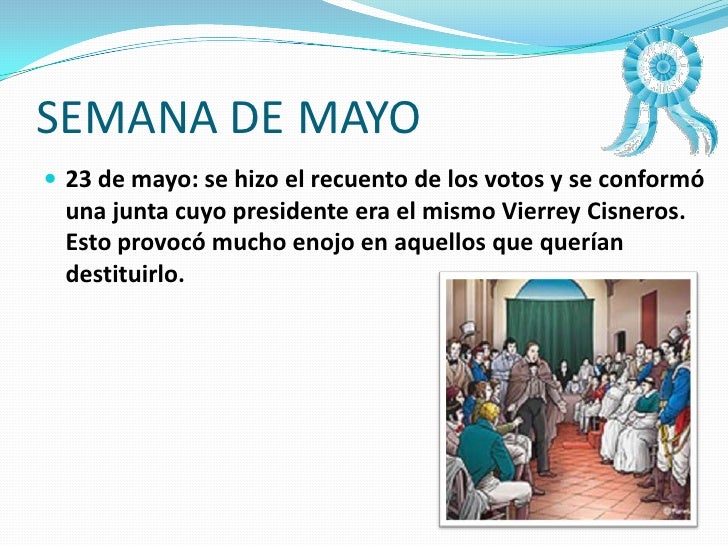 SEMANA DE MAYO

23 de mayo: se hizo el recuento de los votos y se conformó una junta cuyo presidente era el mismo Vierrey Cisneros. Esto provocó mucho enojo en aquellos que querían destituirlo.